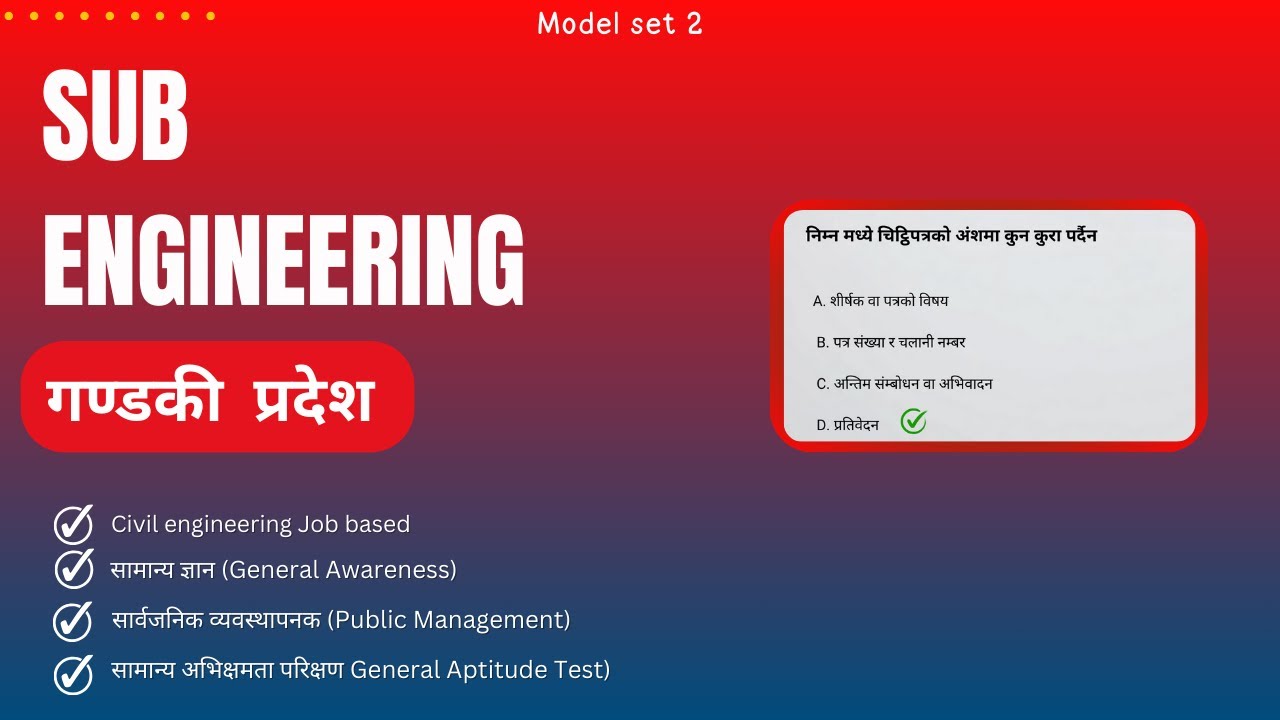 Model set 2

SUB ENGINEERING

गण्डकी प्रदेश

निम्न मध्ये चिट्ठिपत्रको अंशमा कुन कुरा पर्दैन

A. शीर्षक वा पत्रको विषय

B. पत्र संख्या र चलानी नम्बर

C. अन्तिम संम्बोधन वा अभिवादन

D. प्रतिवेदन

Civil engineering Job based

सामान्य ज्ञान (General Awareness)

सार्वजनिक व्यवस्थापनक (Public Management)

सामान्य अभिक्षमता परिक्षण General Aptitude Test)